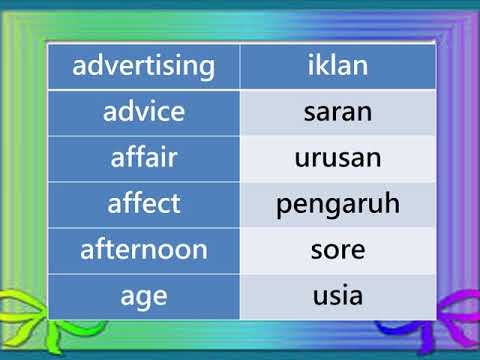 | advertising | iklan |
|---|---|
| advice | saran |
| affair | urusan |
| affect | pengaruh |
| afternoon | sore |
| age | usia |